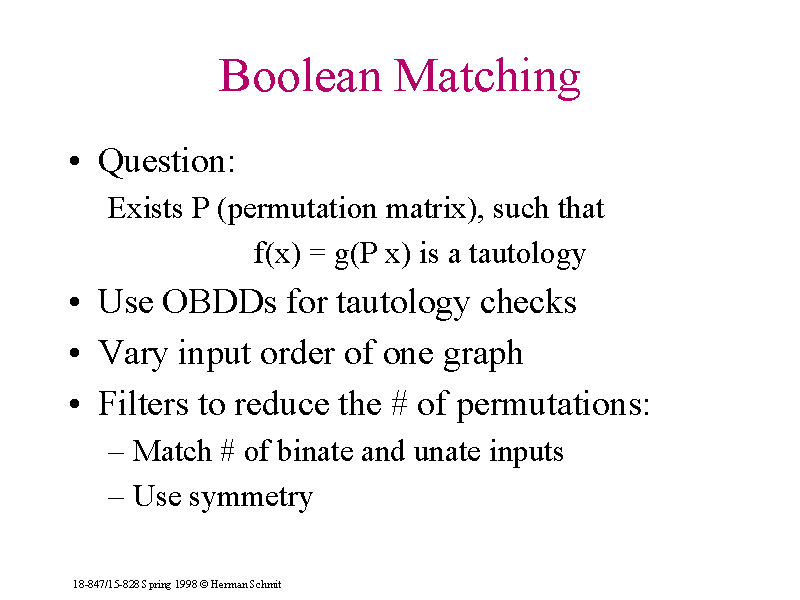 Boolean Matching

• Question:

Exists P (permutation matrix), such that

f(x) = g(P x) is a tautology

• Use OBDDs for tautology checks

• Vary input order of one graph

• Filters to reduce the # of permutations:

– Match # of binate and unate inputs

– Use symmetry

18-847/15-828 Spring 1998 © Herman Schmit